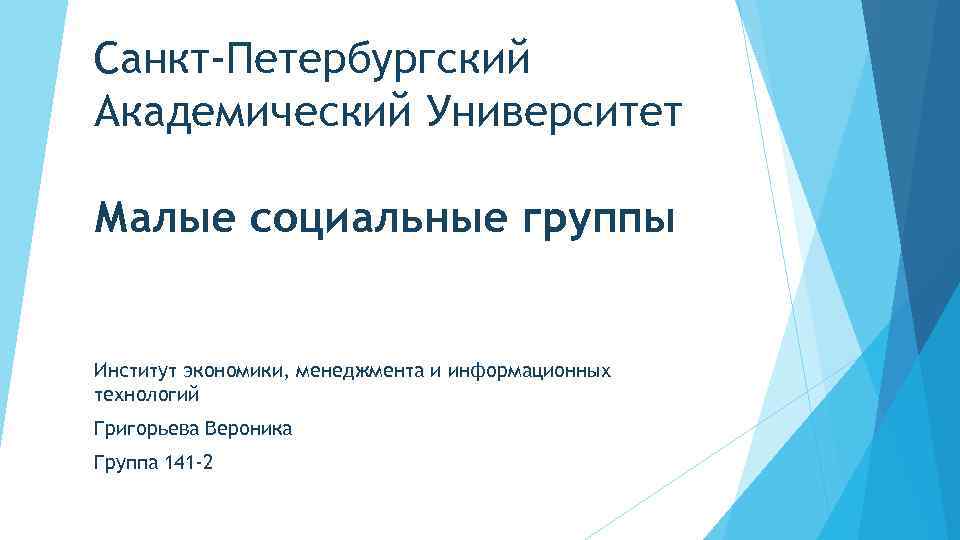 Санкт-Петербургский Академический Университет

Малые социальные группы

Институт экономики, менеджмента и информационных технологий

Григорьева Вероника

Группа 141-2